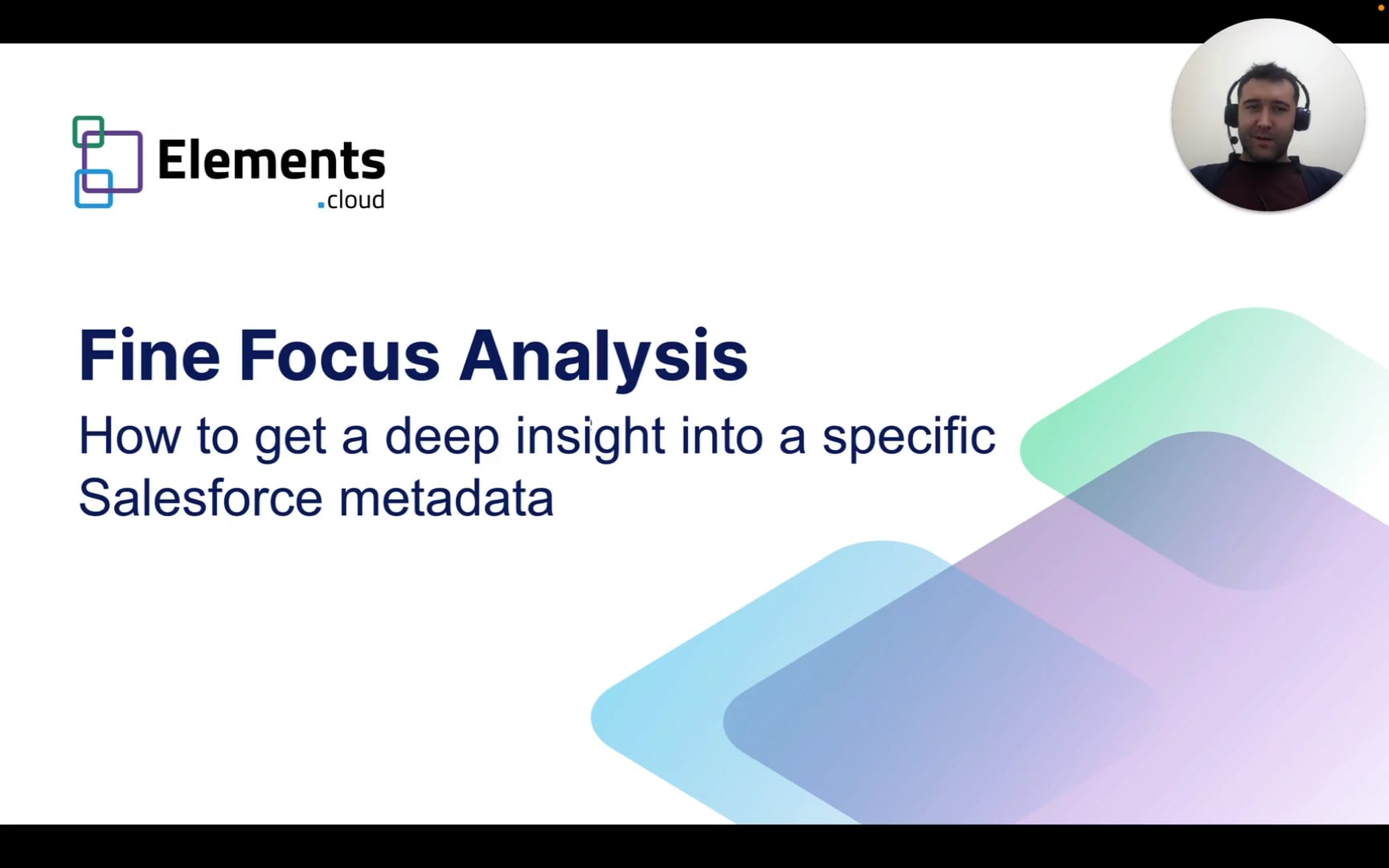 Elements
.cloud

Fine Focus Analysis

How to get a deep insight into a specific Salesforce metadata